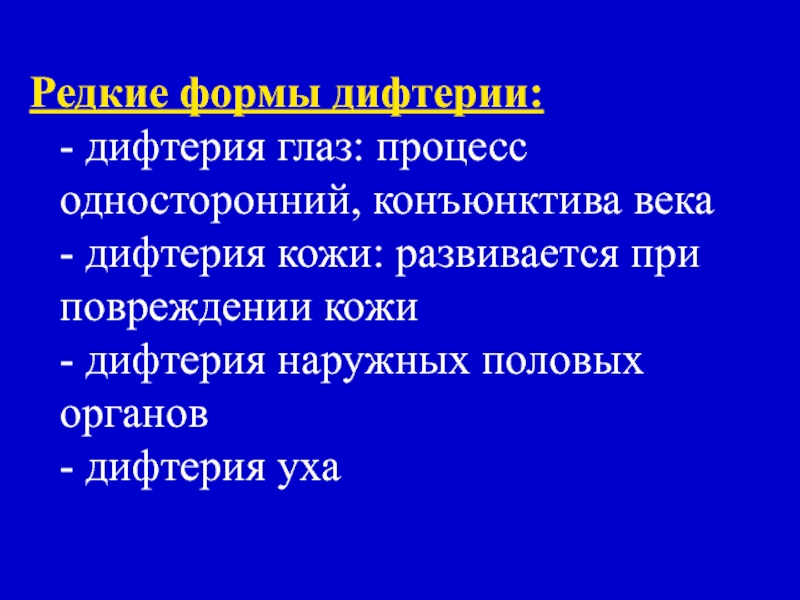 Редкие формы дифтерии:

- дифтерия глаз: процесс односторонний, конъюнктива века
- дифтерия кожи: развивается при повреждении кожи
- дифтерия наружных половых органов
- дифтерия уха